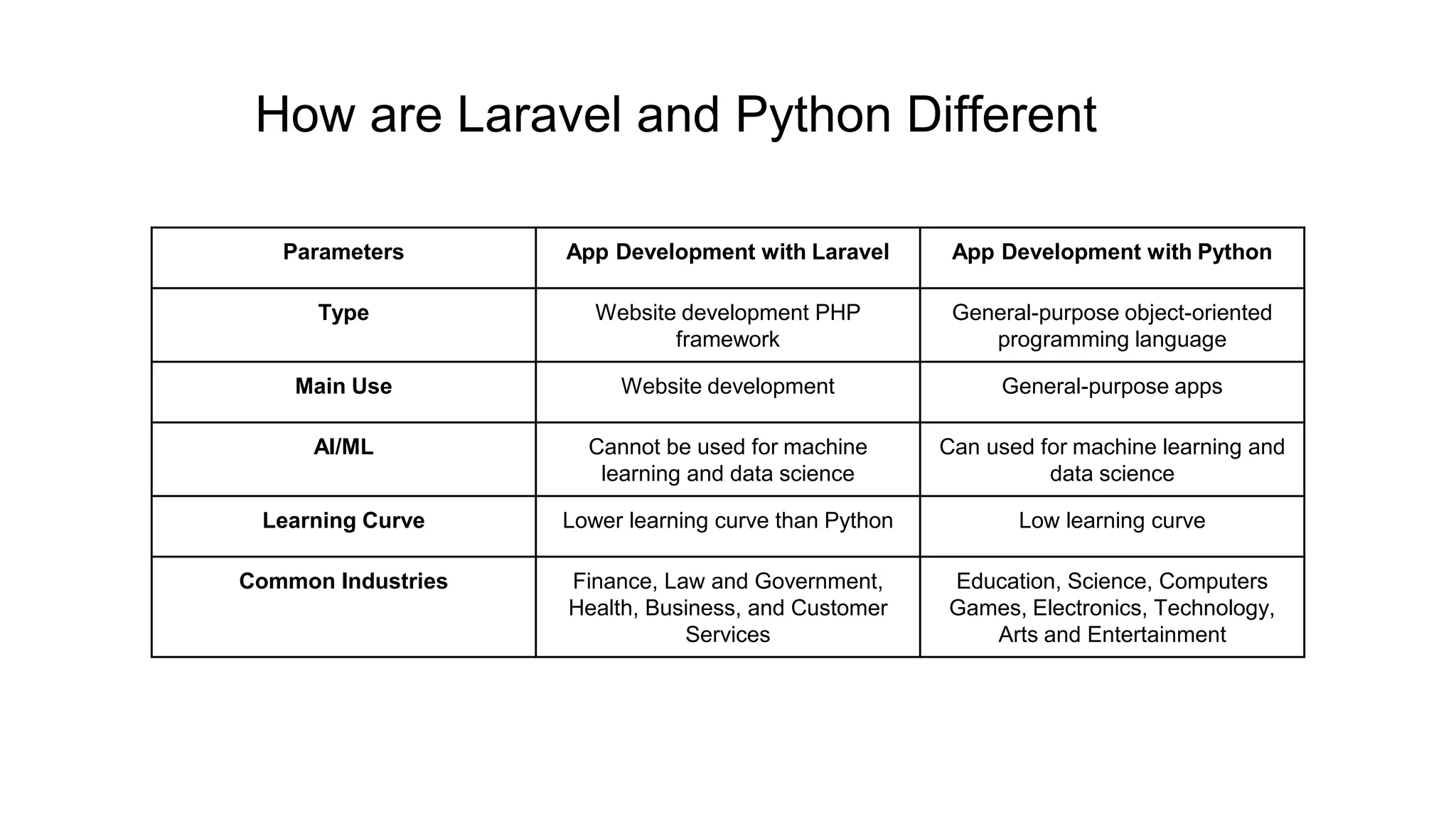 How are Laravel and Python Different

| Parameters | App Development with Laravel | App Development with Python |
|---|---|---|
| Type | Website development PHP framework | General-purpose object-oriented programming language |
| Main Use | Website development | General-purpose apps |
| AI/ML | Cannot be used for machine learning and data science | Can used for machine learning and data science |
| Learning Curve | Lower learning curve than Python | Low learning curve |
| Common Industries | Finance, Law and Government, Health, Business, and Customer Services | Education, Science, Computers Games, Electronics, Technology, Arts and Entertainment |